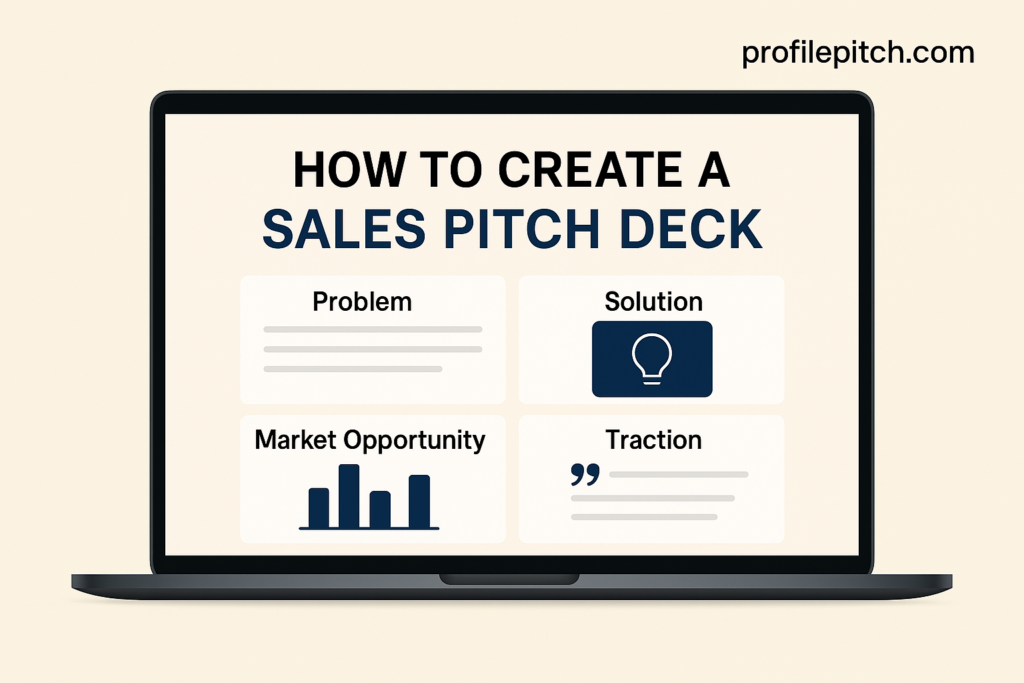 profilepitch.com

HOW TO CREATE A SALES PITCH DECK

Problem

Solution

Market Opportunity

Traction